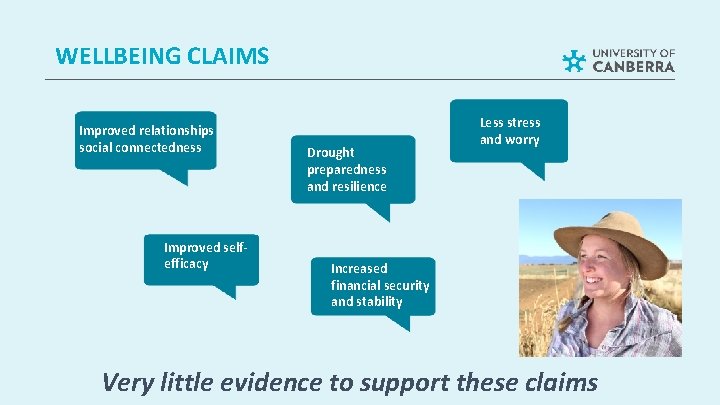 WELLBEING CLAIMS

UNIVERSITY OF CANBERRA

Improved relationships social connectedness

Drought preparedness and resilience

Less stress and worry

Improved self-efficacy

Increased financial security and stability

Very little evidence to support these claims